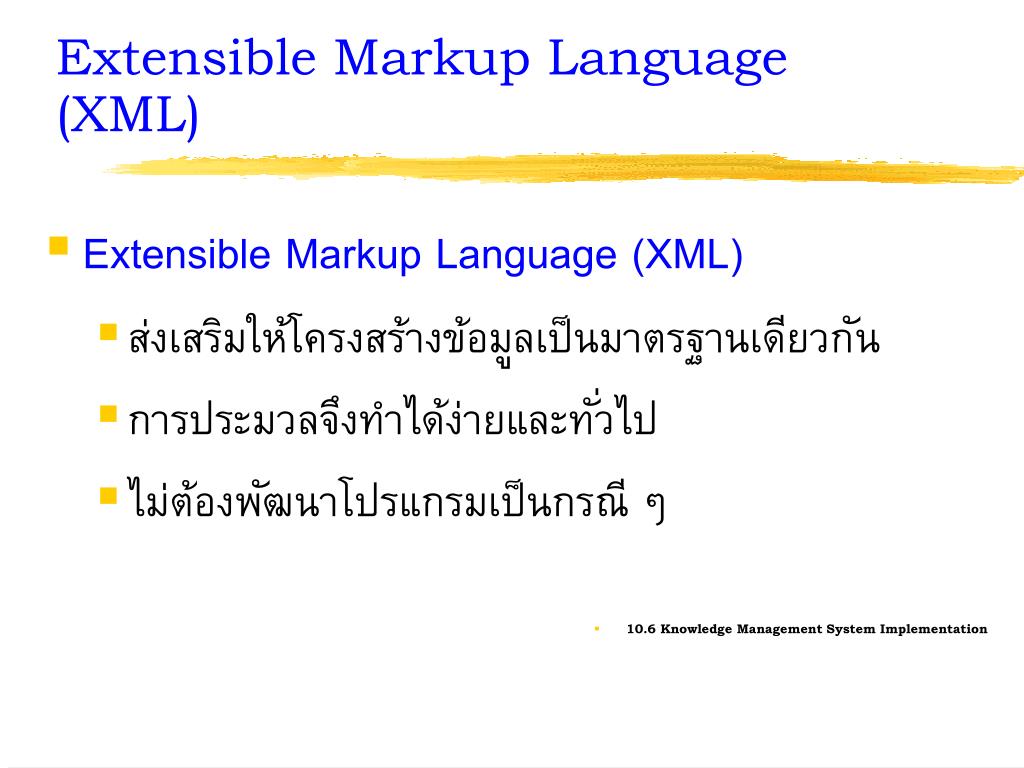 Extensible Markup Language (XML)

Extensible Markup Language (XML)

ส่งเสริมให้โครงสร้างข้อมูลเป็นมาตรฐานเดียวกัน

การประมวลจึงทำได้ง่ายและทั่วไป

ไม่ต้องพัฒนาโปรแกรมเป็นกรณี ๆ

10.6 Knowledge Management System Implementation